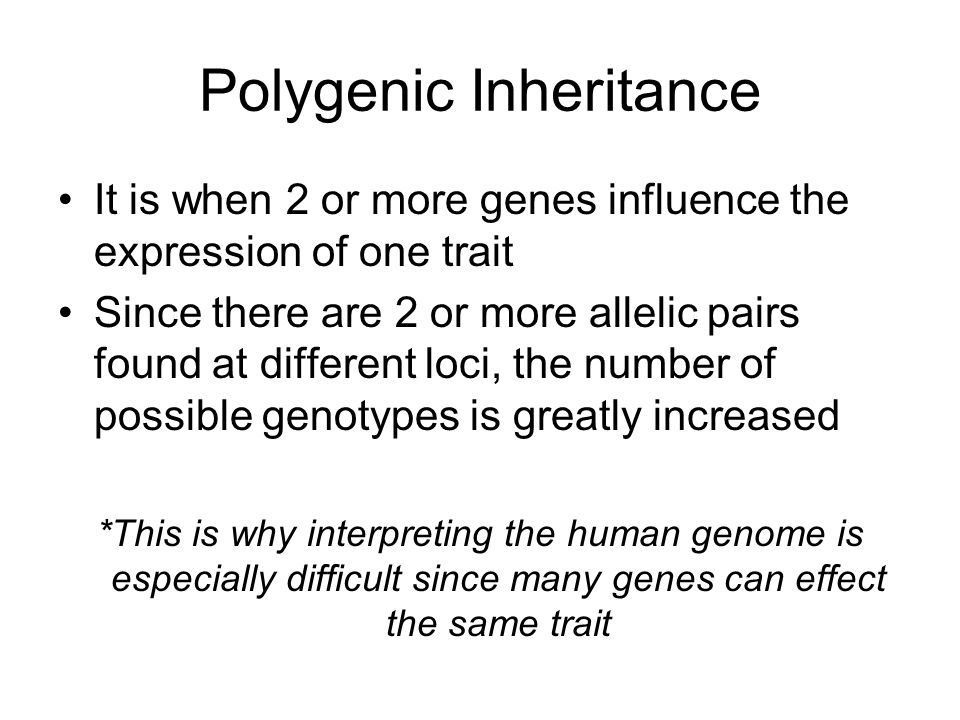 Polygenic Inheritance

• It is when 2 or more genes influence the expression of one trait
• Since there are 2 or more allelic pairs found at different loci, the number of possible genotypes is greatly increased

*This is why interpreting the human genome is especially difficult since many genes can effect the same trait